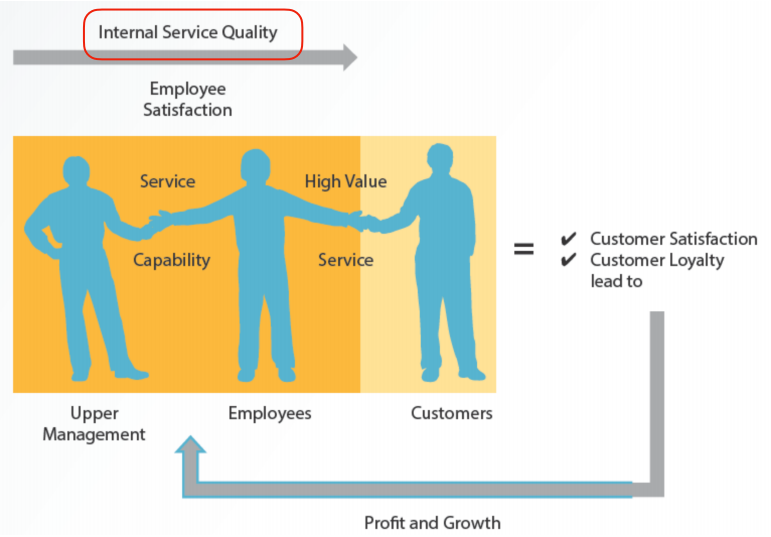 Internal Service Quality

Employee Satisfaction

Service

Capability

High Value

Service

=

✔ Customer Satisfaction
✔ Customer Loyalty
lead to

Upper Management

Employees

Customers

Profit and Growth